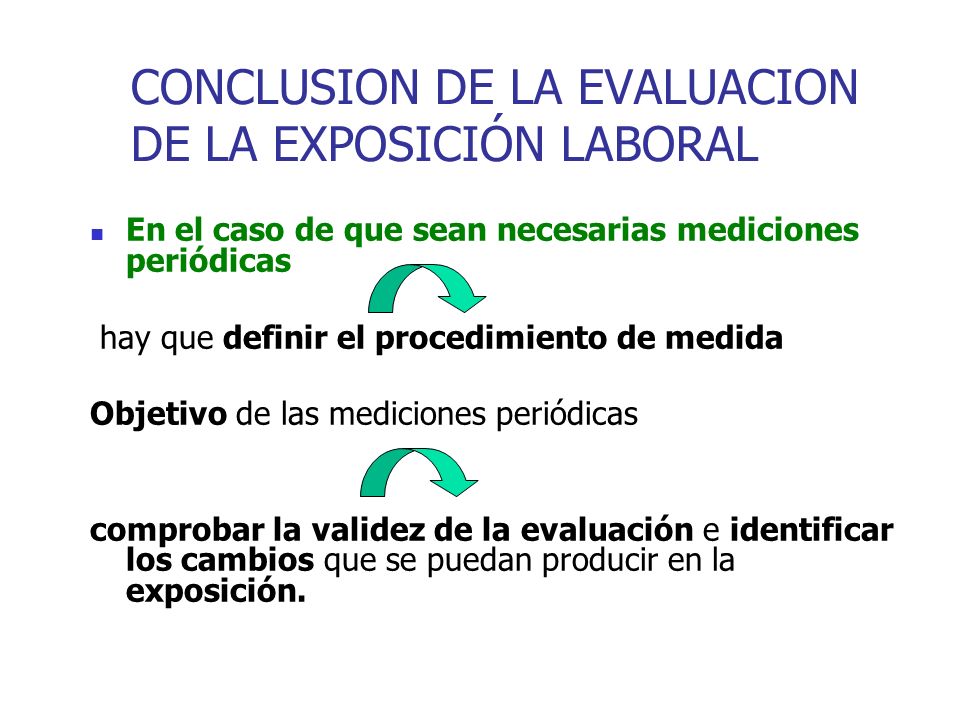 CONCLUSION DE LA EVALUACION DE LA EXPOSICIÓN LABORAL

En el caso de que sean necesarias mediciones periódicas

hay que definir el procedimiento de medida

Objetivo de las mediciones periódicas

comprobar la validez de la evaluación e identificar los cambios que se puedan producir en la exposición.